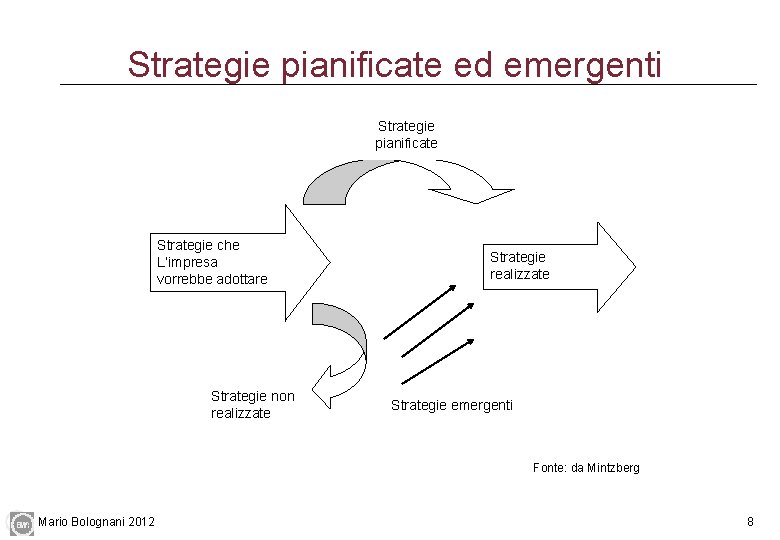 Strategie pianificate ed emergenti

Strategie pianificate

Strategie che L'impresa vorrebbe adottare

Strategie realizzate

Strategie non realizzate

Strategie emergenti

Fonte: da Mintzberg

Mario Bolognani 2012

8